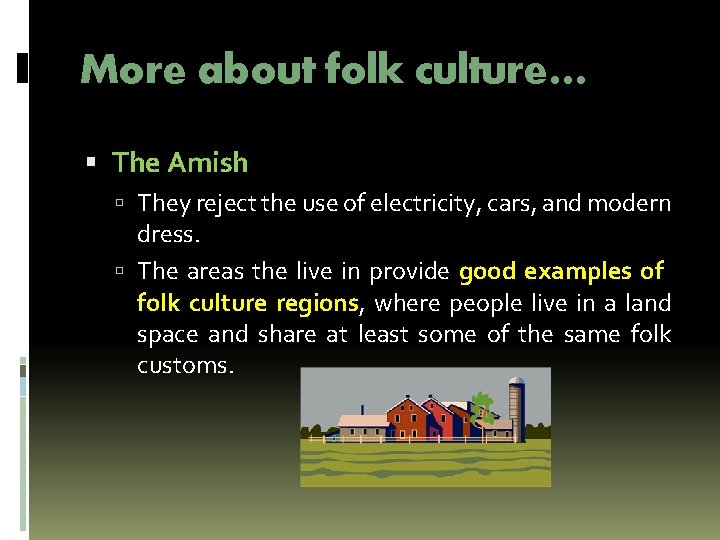 More about folk culture…

The Amish

They reject the use of electricity, cars, and modern dress.

The areas the live in provide good examples of folk culture regions, where people live in a land space and share at least some of the same folk customs.